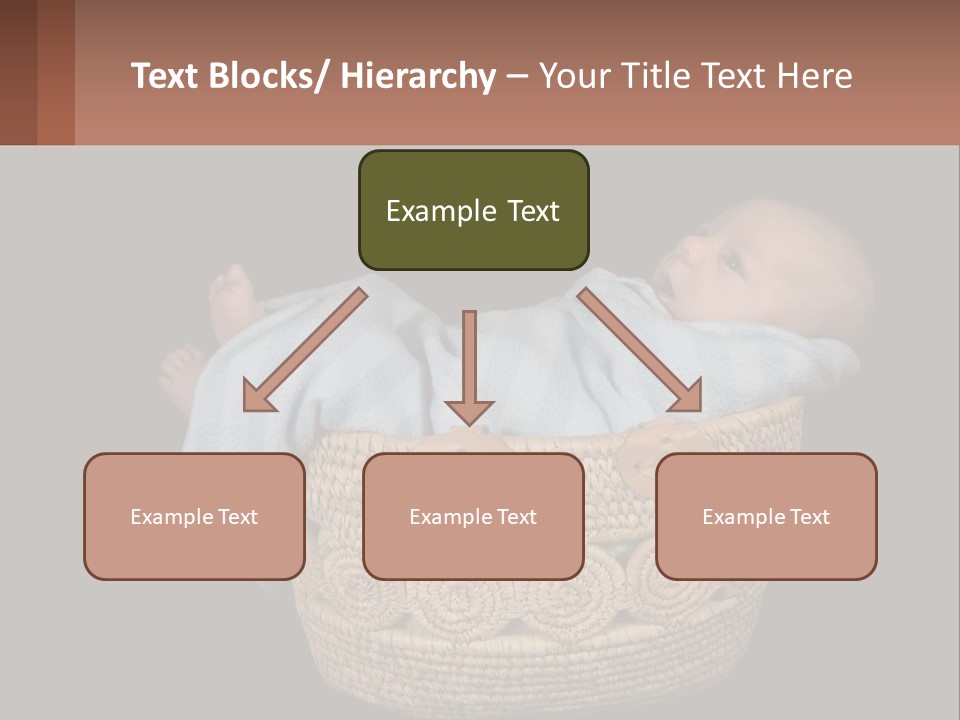 Text Blocks/ Hierarchy – Your Title Text Here

Example Text

Example Text

Example Text

Example Text